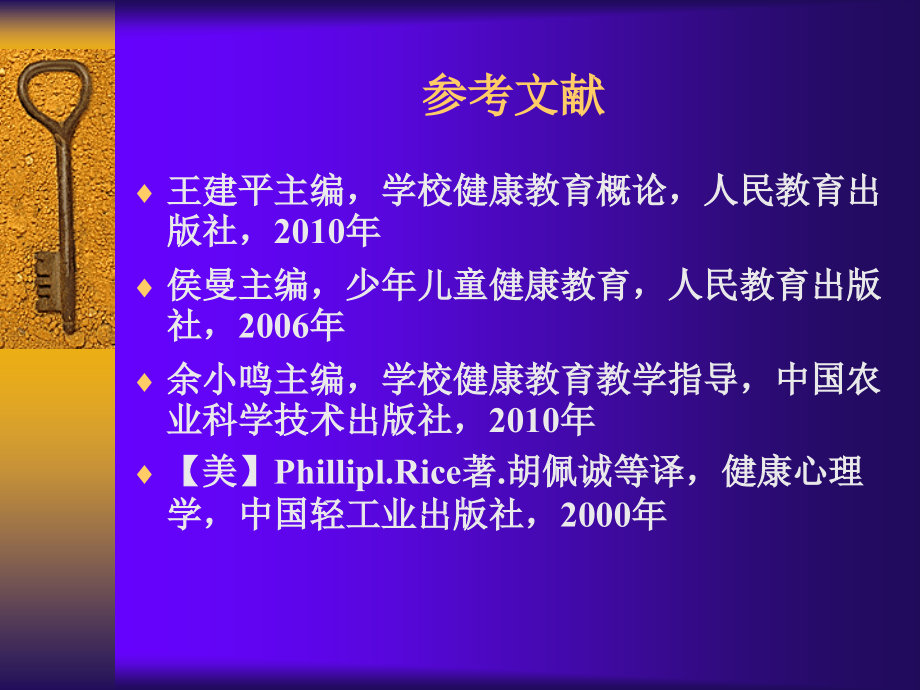 参考文献

♦ 王建平主编，学校健康教育概论，人民教育出版社，2010年

♦ 侯曼主编，少年儿童健康教育，人民教育出版社，2006年

♦ 余小鸣主编，学校健康教育教学指导，中国农业科学技术出版社，2010年

♦ 【美】Phillipl.Rice著.胡佩诚等译，健康心理学，中国轻工业出版社，2000年